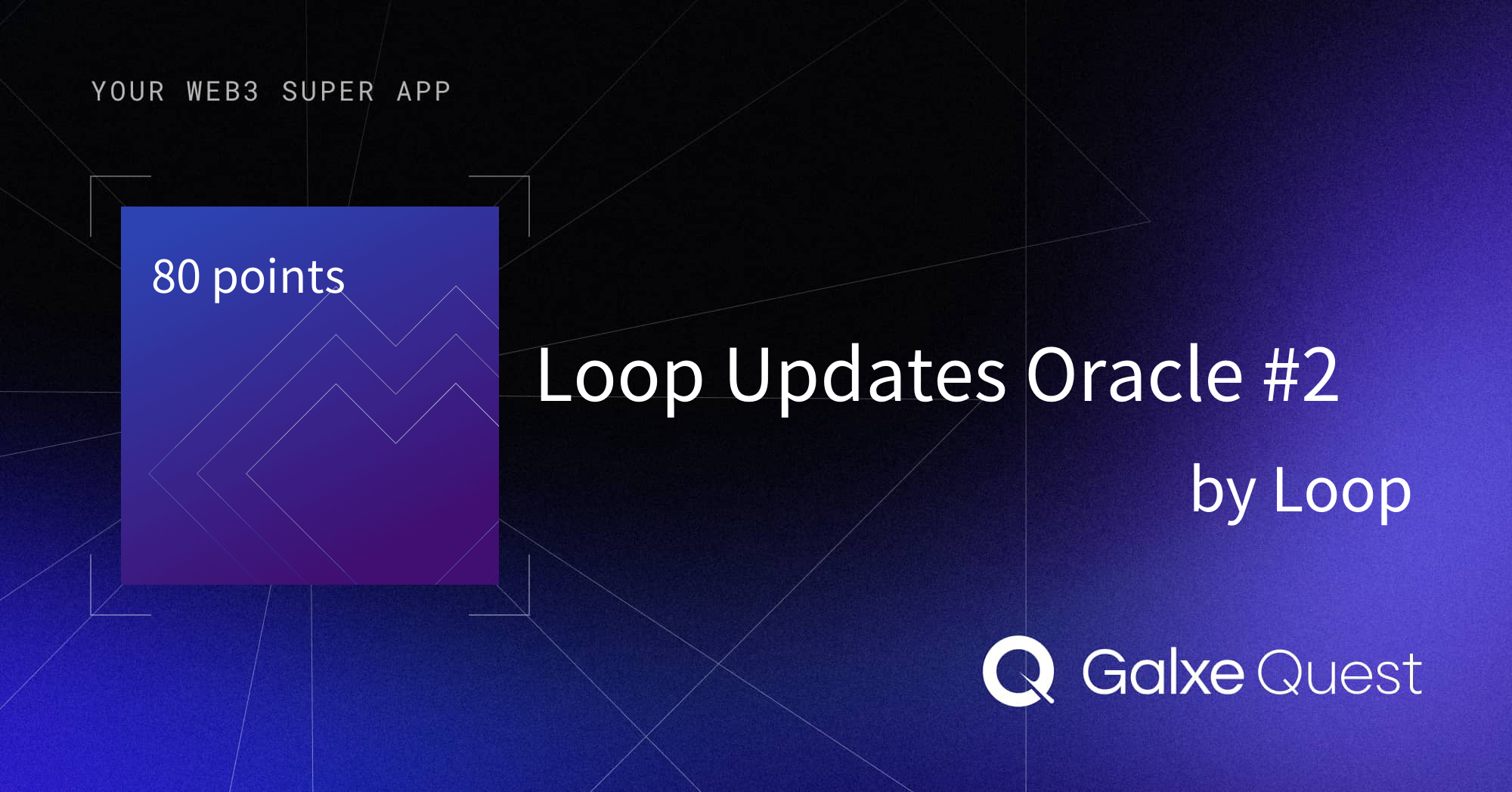 YOUR WEB3 SUPER APP

80 points

Loop Updates Oracle #2

by Loop

Galxe Quest